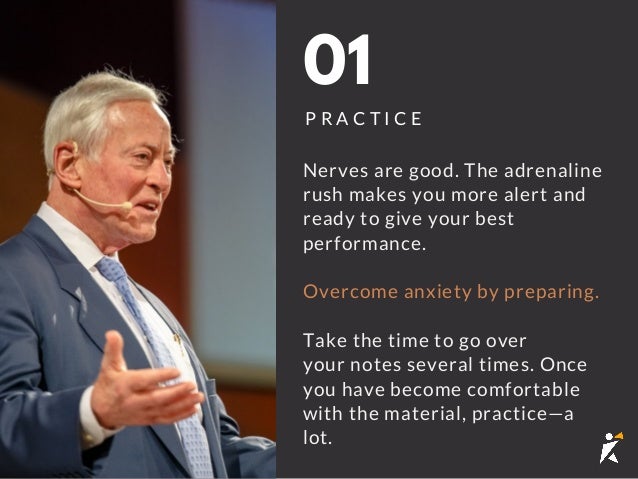 01

PRACTICE

Nerves are good. The adrenaline rush makes you more alert and ready to give your best performance.

Overcome anxiety by preparing.

Take the time to go over your notes several times. Once you have become comfortable with the material, practice—a lot.